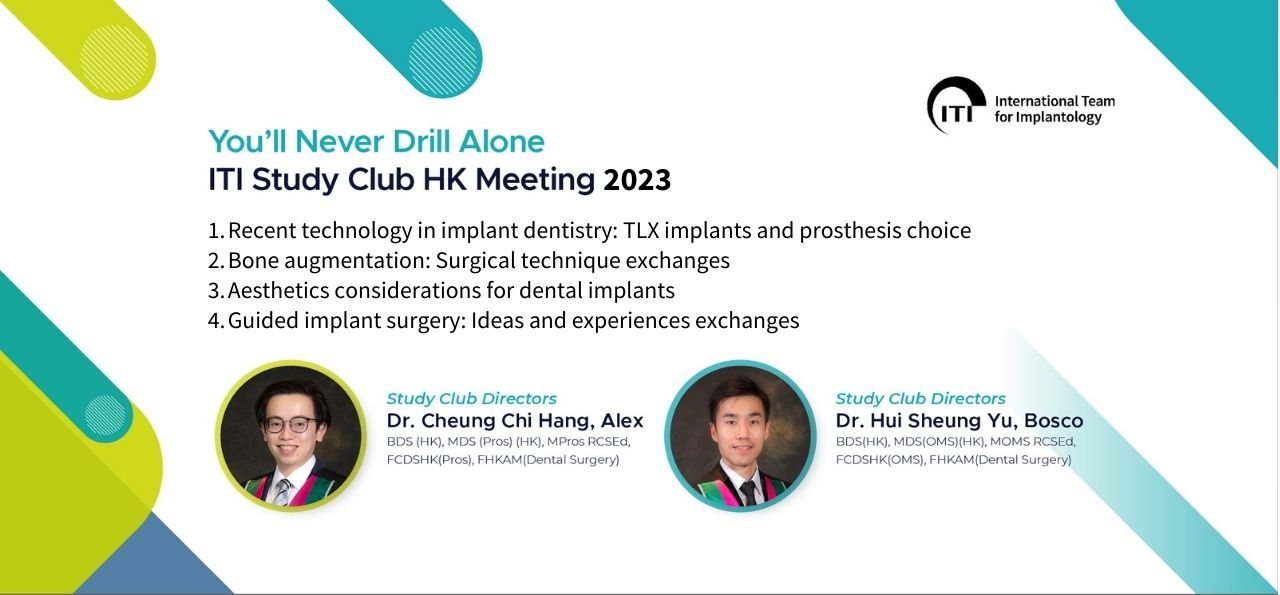 ITI International Team for Implantology

You'll Never Drill Alone
ITI Study Club HK Meeting 2023

1. Recent technology in implant dentistry: TLX implants and prosthesis choice
2. Bone augmentation: Surgical technique exchanges
3. Aesthetics considerations for dental implants
4. Guided implant surgery: Ideas and experiences exchanges

Study Club Directors
Dr. Cheung Chi Hang, Alex
BDS (HK), MDS (Pros) (HK), MPros RCSEd, FCDSHK(Pros), FHKAM(Dental Surgery)

Study Club Directors
Dr. Hui Sheung Yu, Bosco
BDS(HK), MDS(OMS)(HK), MOMS RCSEd, FCDSHK(OMS), FHKAM(Dental Surgery)